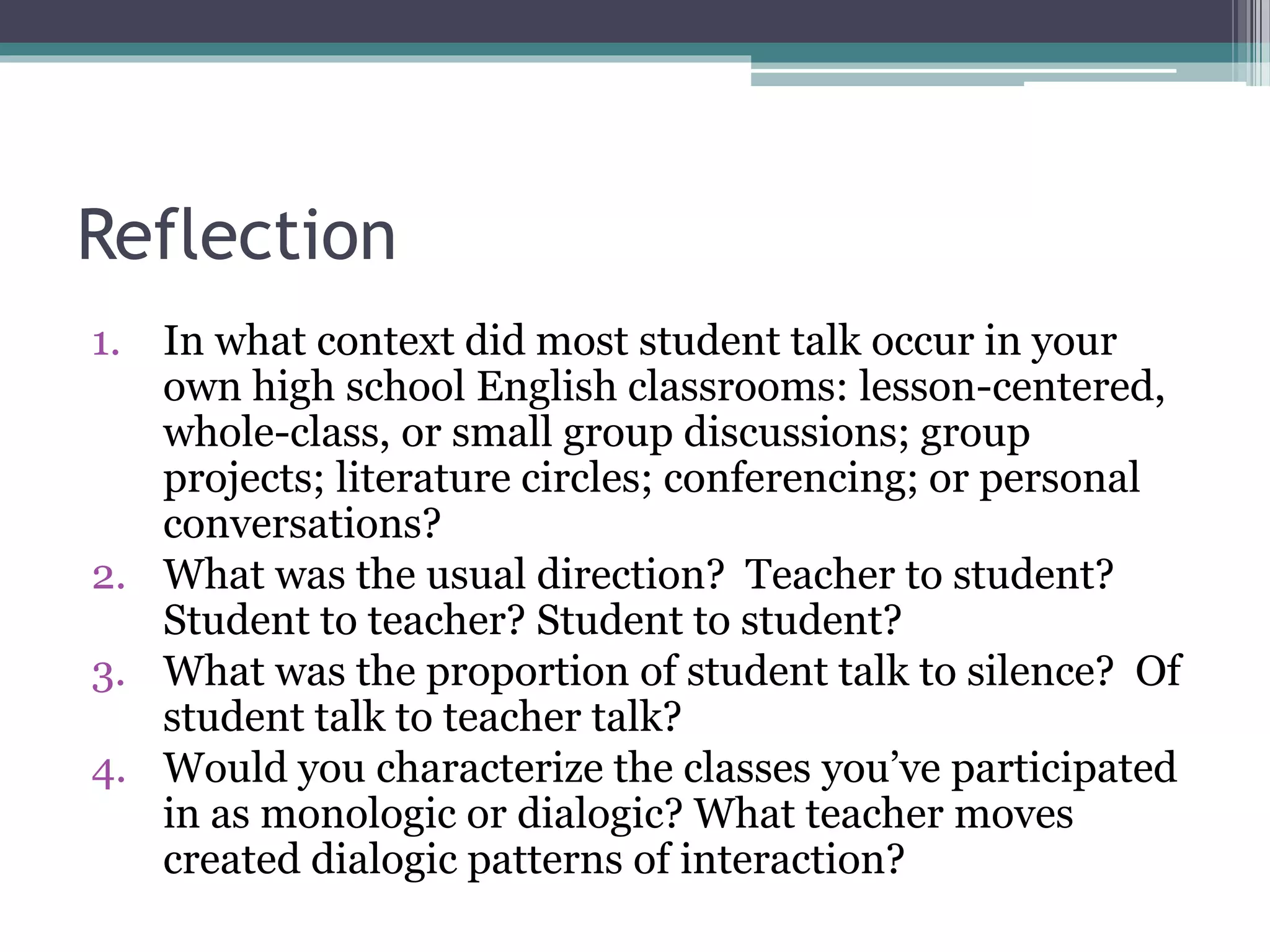 Reflection

1. In what context did most student talk occur in your own high school English classrooms: lesson-centered, whole-class, or small group discussions; group projects; literature circles; conferencing; or personal conversations?
2. What was the usual direction? Teacher to student? Student to teacher? Student to student?
3. What was the proportion of student talk to silence? Of student talk to teacher talk?
4. Would you characterize the classes you've participated in as monologic or dialogic? What teacher moves created dialogic patterns of interaction?